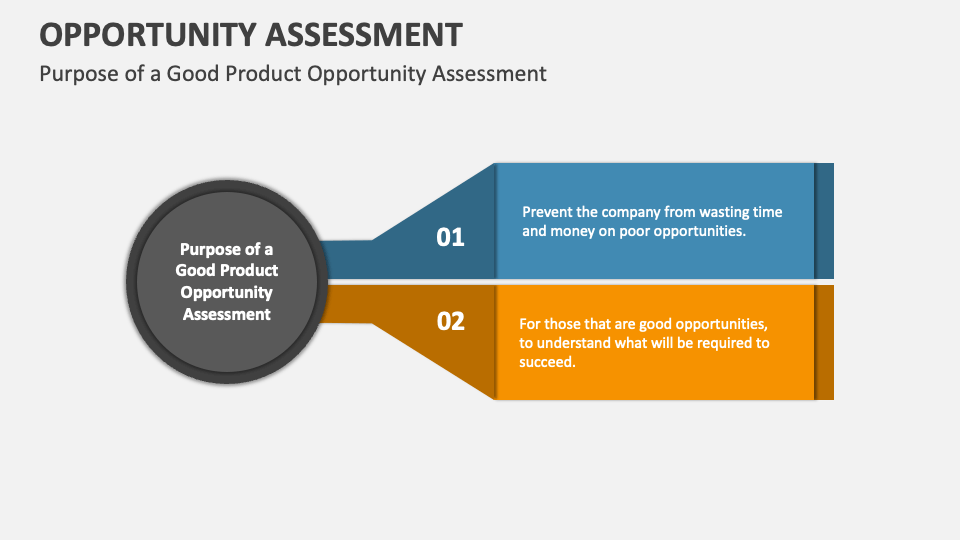 OPPORTUNITY ASSESSMENT

Purpose of a Good Product Opportunity Assessment

Purpose of a Good Product Opportunity Assessment

01

Prevent the company from wasting time and money on poor opportunities.

02

For those that are good opportunities, to understand what will be required to succeed.